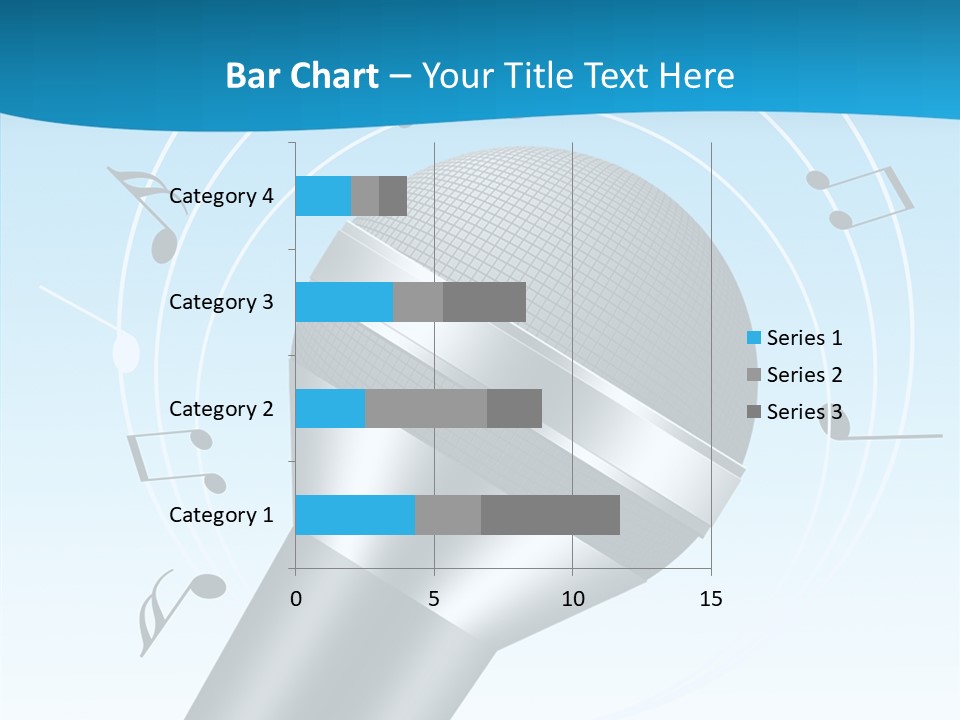 Bar Chart – Your Title Text Here

Category 4
Category 3
Category 2
Category 1

0
5
10
15

Series 1
Series 2
Series 3